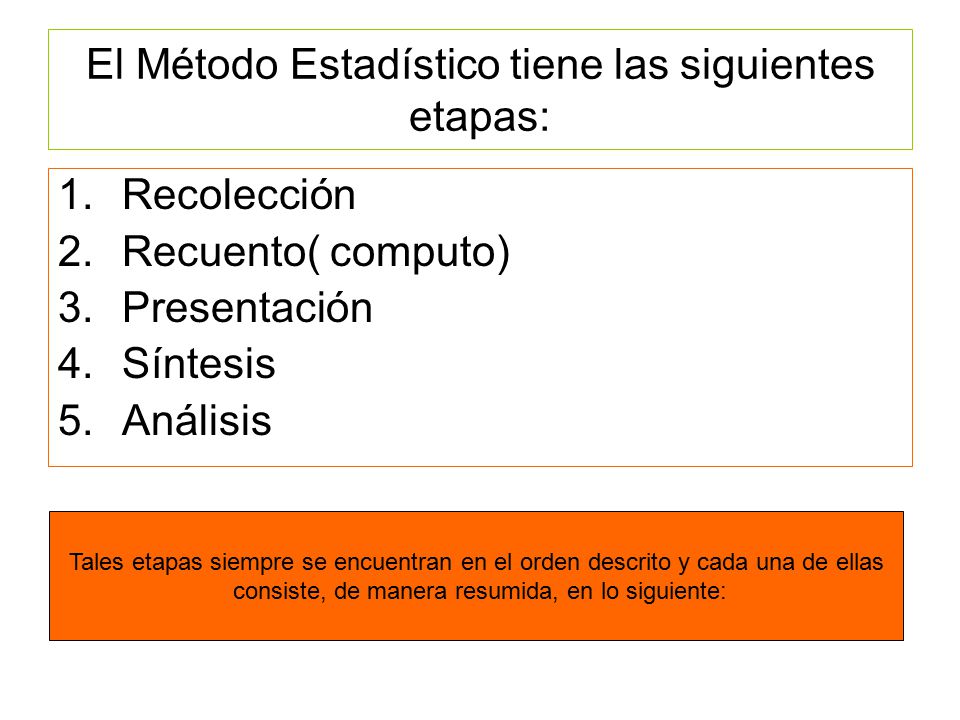 El Método Estadístico tiene las siguientes etapas:

1. Recolección
2. Recuento( computo)
3. Presentación
4. Síntesis
5. Análisis

Tales etapas siempre se encuentran en el orden descrito y cada una de ellas consiste, de manera resumida, en lo siguiente: